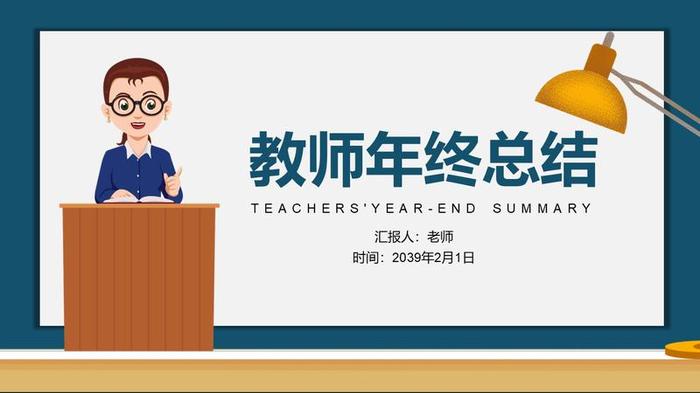 教师年终总结

TEACHERS'YEAR-END SUMMARY

汇报人：老师

时间：2039年2月1日